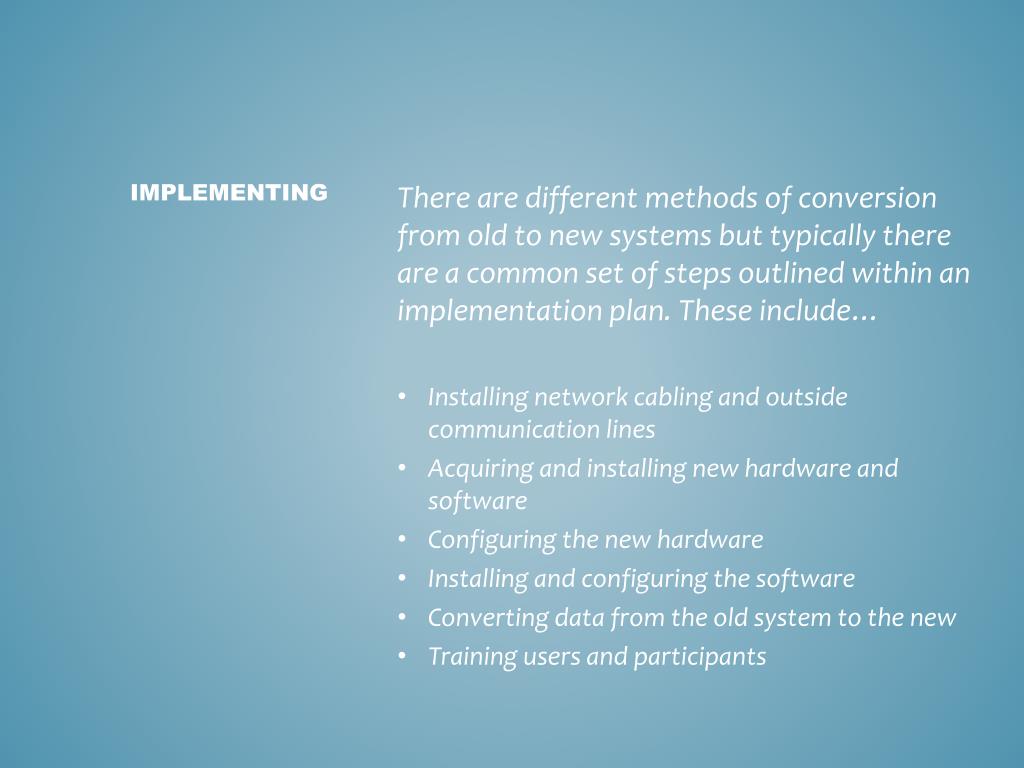 IMPLEMENTING

There are different methods of conversion from old to new systems but typically there are a common set of steps outlined within an implementation plan. These include…

• Installing network cabling and outside communication lines
• Acquiring and installing new hardware and software
• Configuring the new hardware
• Installing and configuring the software
• Converting data from the old system to the new
• Training users and participants